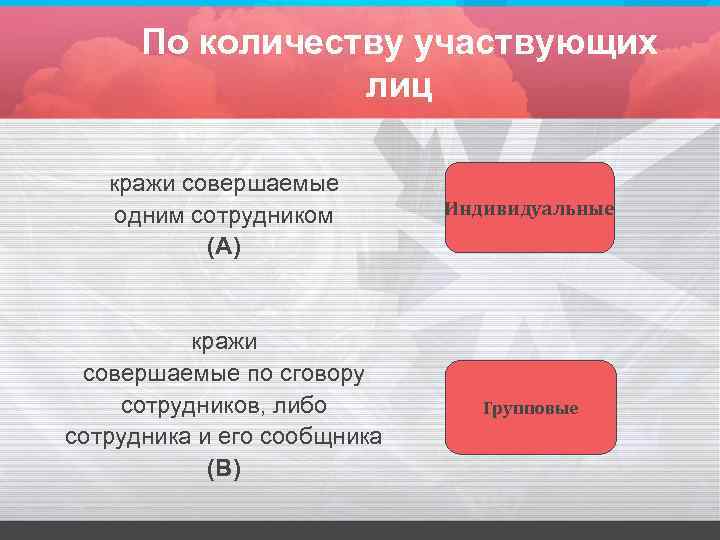 По количеству участвующих лиц

кражи совершаемые одним сотрудником (А)

Индивидуальные

кражи совершаемые по сговору сотрудников, либо сотрудника и его сообщника (В)

Групповые